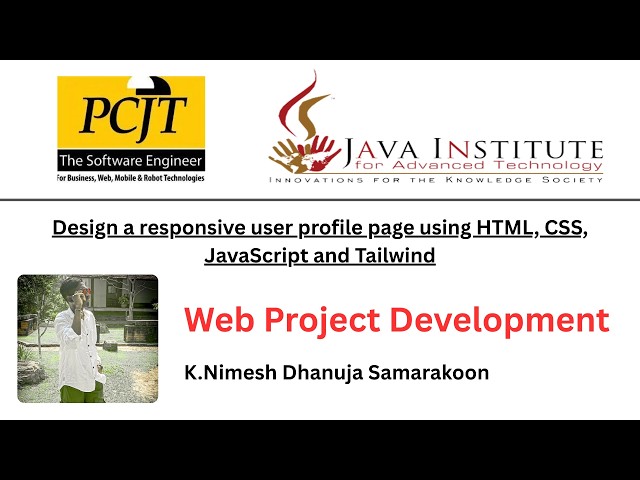 PCJT
The Software Engineer
For Business, Web, Mobile & Robot Technologies

JAVA INSTITUTE
for Advanced Technology
INNOVATIONS FOR THE KNOWLEDGE SOCIETY

Design a responsive user profile page using HTML, CSS, JavaScript and Tailwind

Web Project Development

K.Nimesh Dhanuja Samarakoon